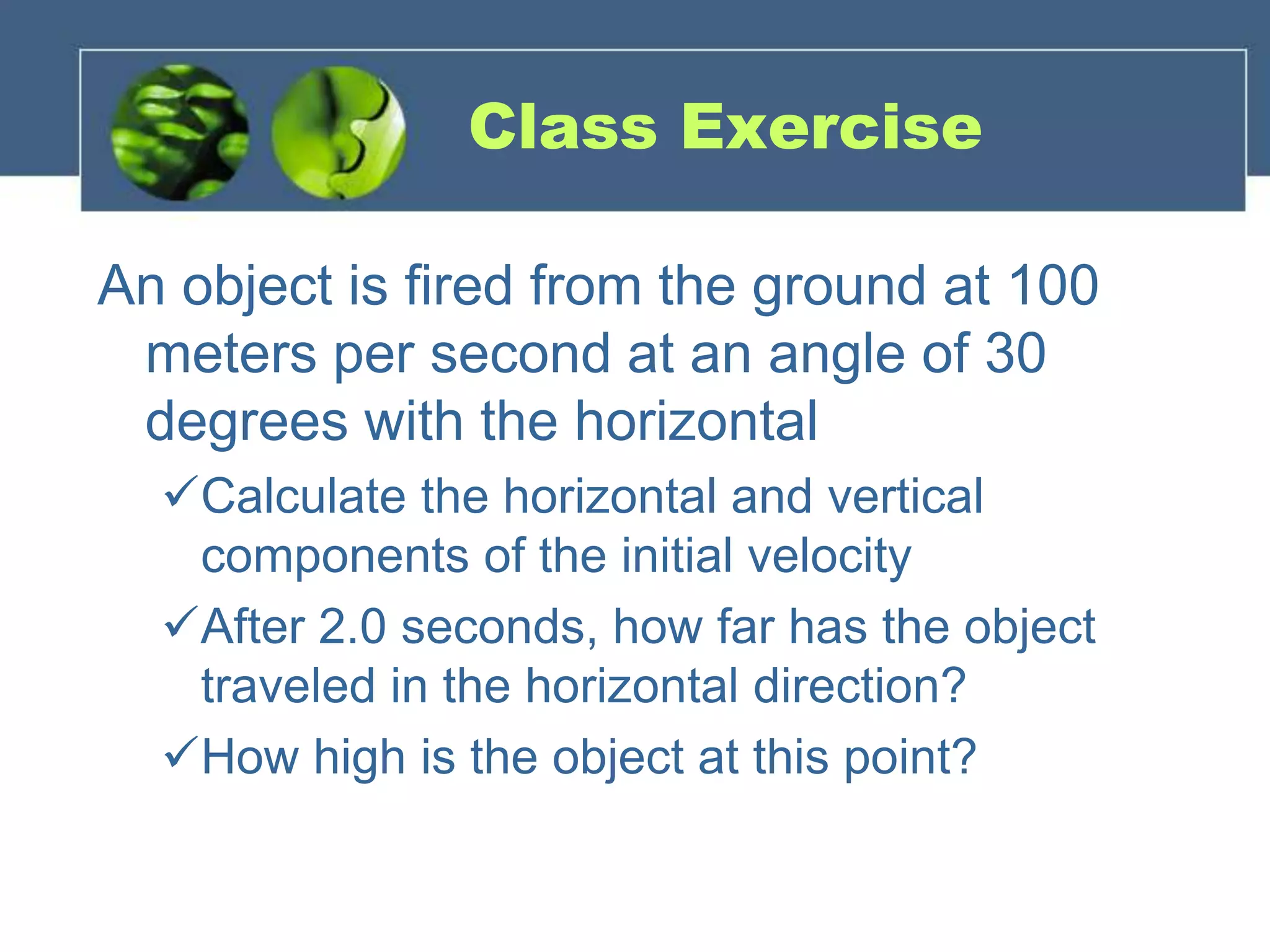 Class Exercise

An object is fired from the ground at 100 meters per second at an angle of 30 degrees with the horizontal

✓Calculate the horizontal and vertical components of the initial velocity

✓After 2.0 seconds, how far has the object traveled in the horizontal direction?

✓How high is the object at this point?